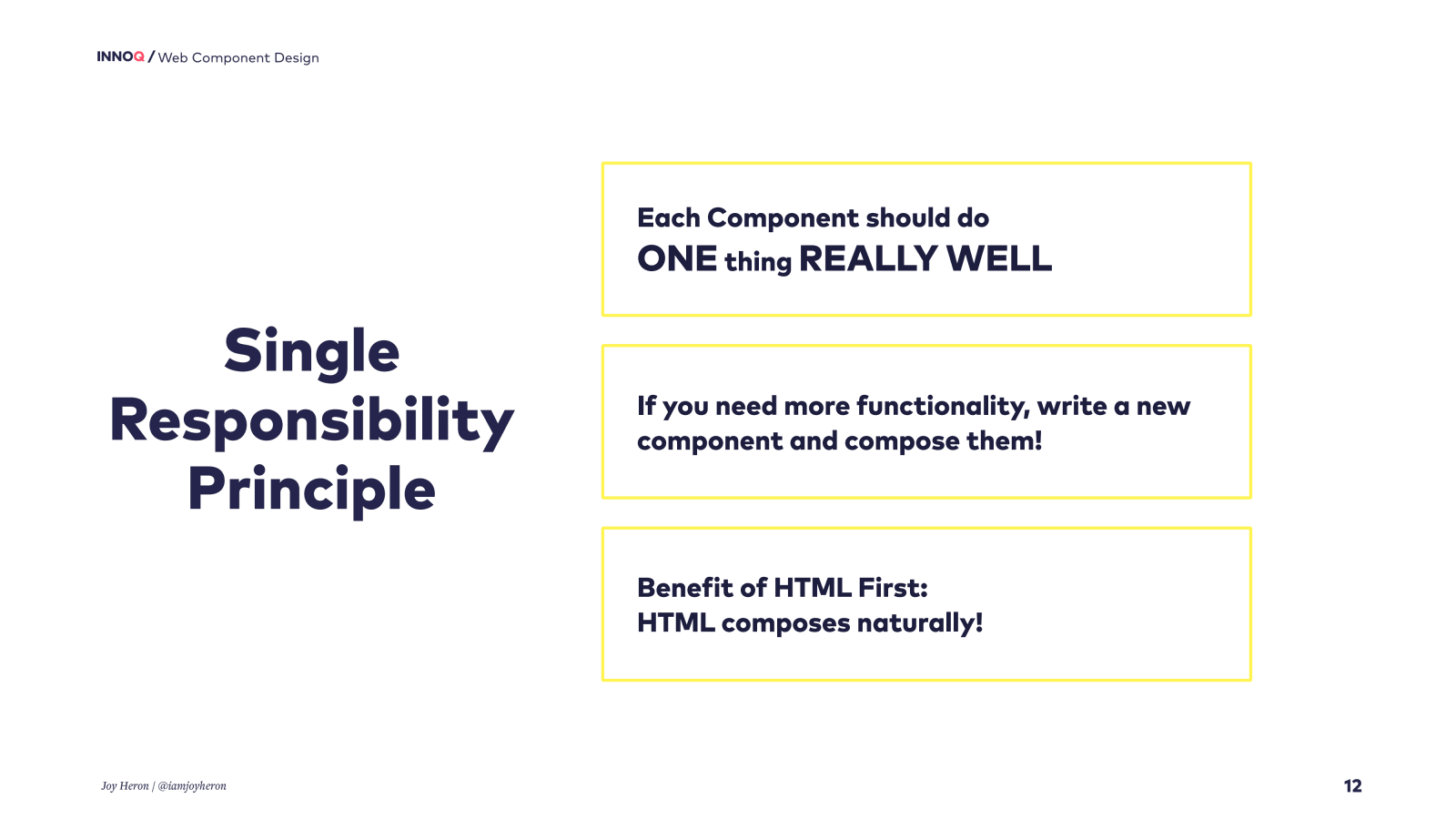 INNOQ / Web Component Design

Single Responsibility Principle

Each Component should do
ONE thing REALLY WELL

If you need more functionality, write a new component and compose them!

Benefit of HTML First:
HTML composes naturally!

Joy Heron | @iamjoyheron

12